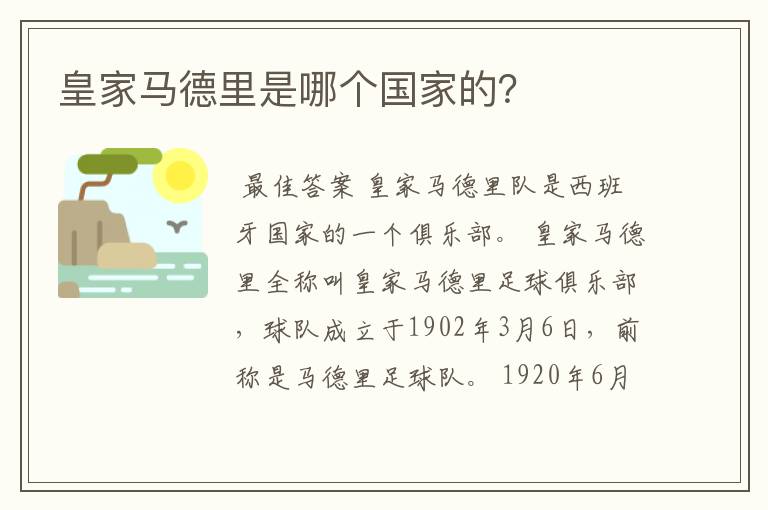 皇家马德里是哪个国家的?

最佳答案 皇家马德里队是西班牙国家的一个俱乐部。 皇家马德里全称叫皇家马德里足球俱乐部，球队成立于1902年3月6日，前称是马德里足球队。 1920年6月